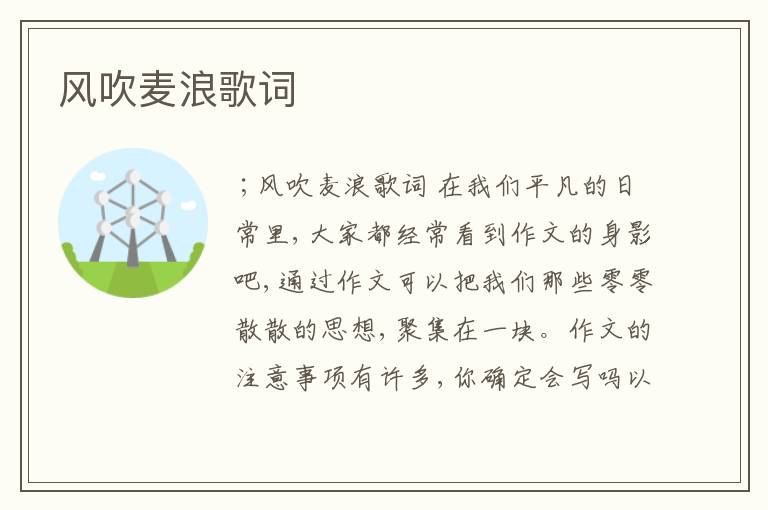 风吹麦浪歌词

；风吹麦浪歌词 在我们平凡的日常里，大家都经常看到作文的身影吧，通过作文可以把我们那些零零散散的思想，聚集在一块。作文的注意事项有许多，你确定会写吗以